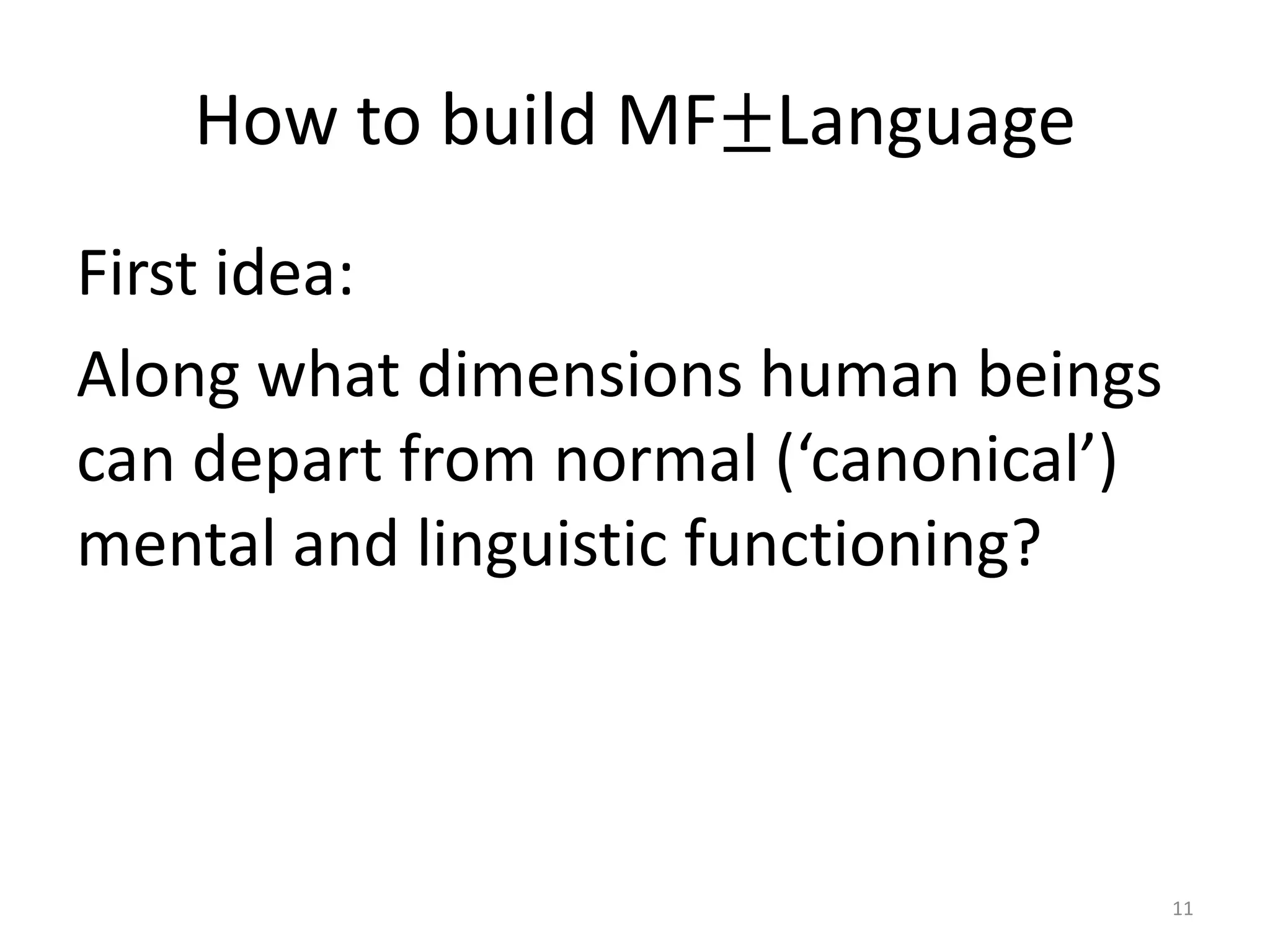 How to build MF±Language

First idea:

Along what dimensions human beings can depart from normal (‘canonical’) mental and linguistic functioning?

11